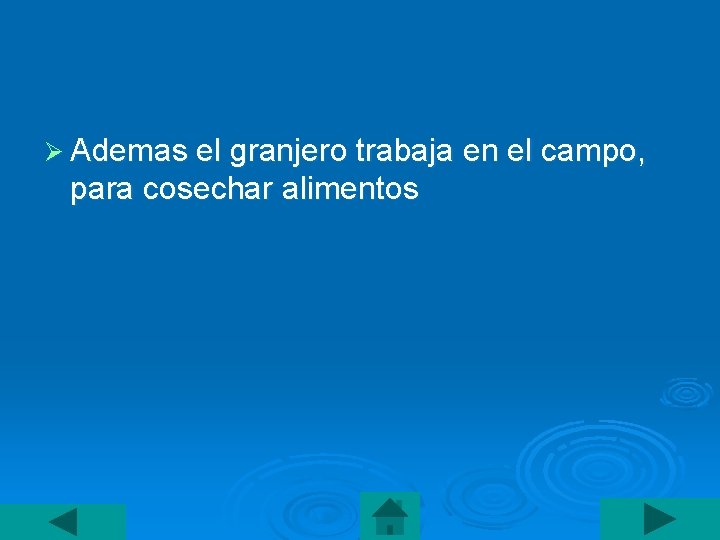 ➢ Ademas el granjero trabaja en el campo, para cosechar alimentos